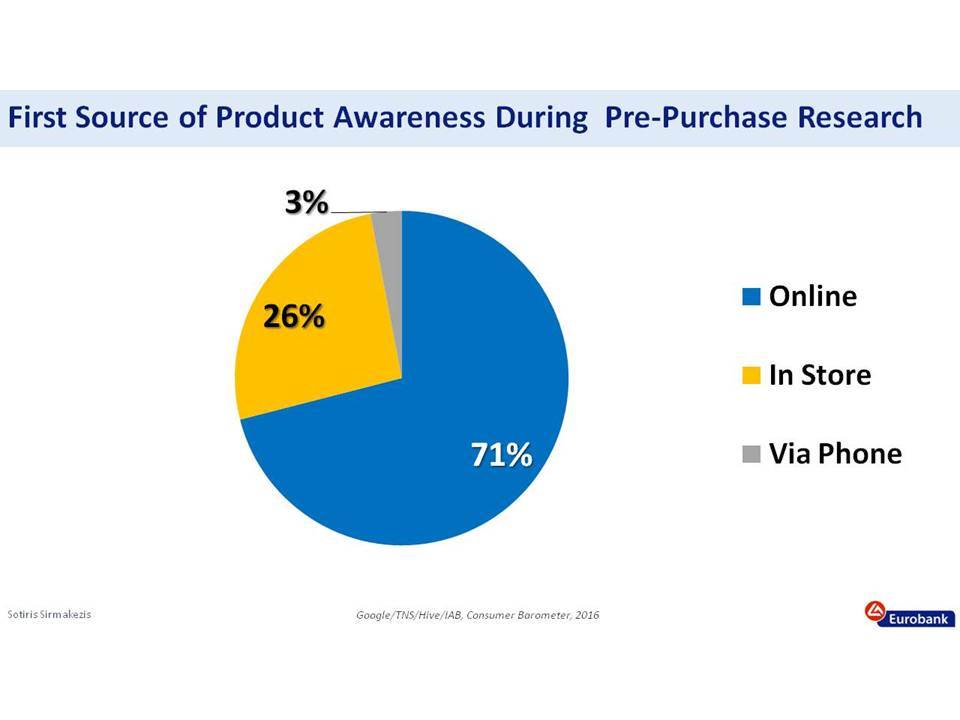 First Source of Product Awareness During Pre-Purchase Research

3%

26%

71%

Online

In Store

Via Phone

Sotiris Sirmakezis

Google/TNS/Hive/IAB, Consumer Barometer, 2016

Eurobank